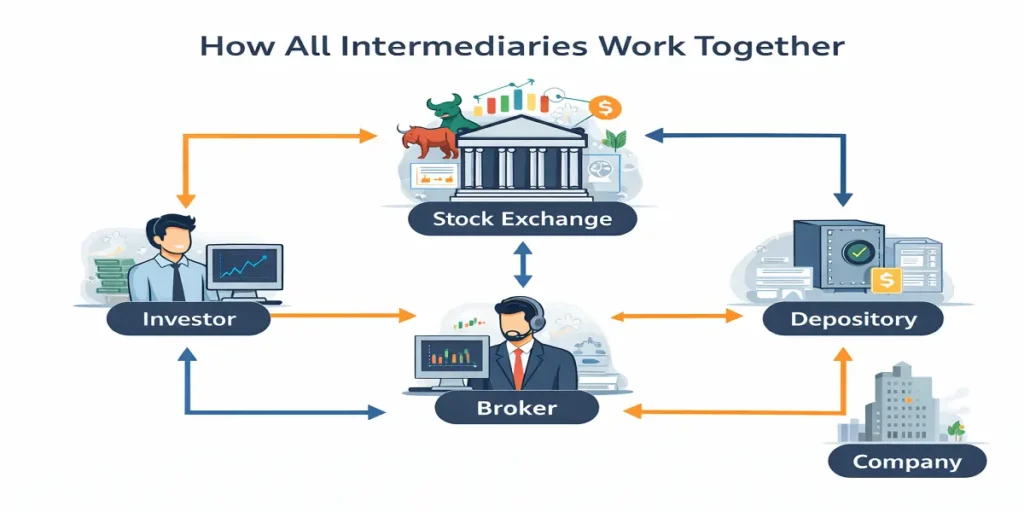 How All Intermediaries Work Together

Stock Exchange

Investor

Depository

Broker

Company